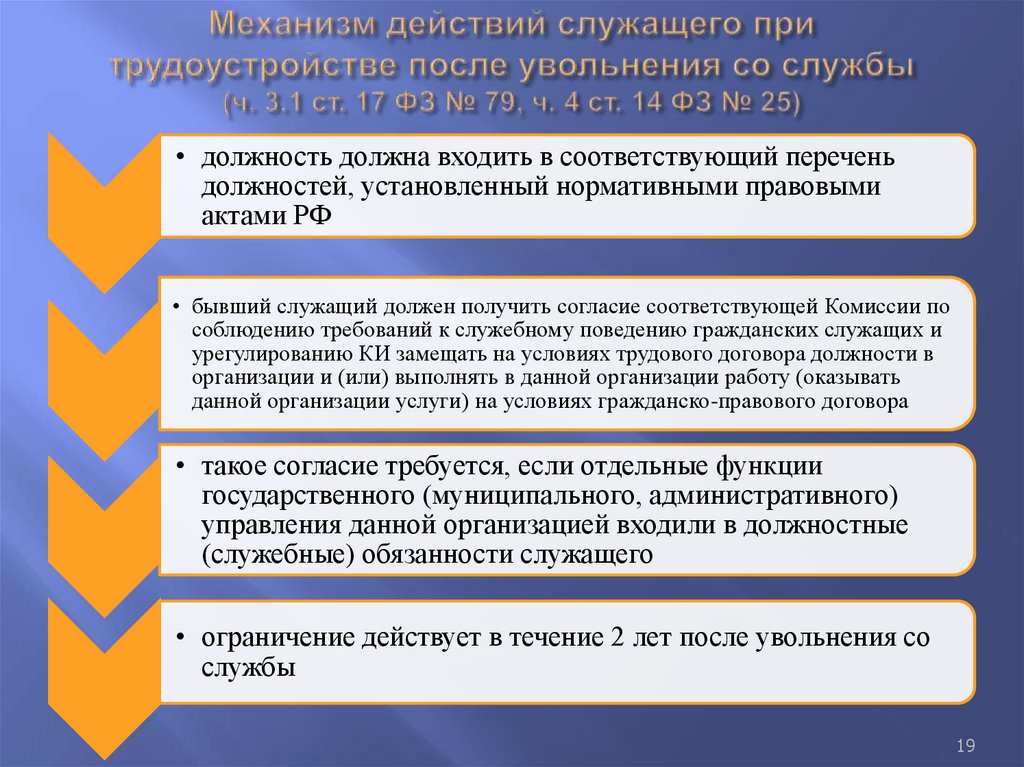 Механизм действий служащего при трудоустройстве после увольнения со службы (ч. 3.1 ст. 17 ФЗ № 79, ч. 4 ст. 14 ФЗ № 25)

• должность должна входить в соответствующий перечень должностей, установленный нормативными правовыми актами РФ

• бывший служащий должен получить согласие соответствующей Комиссии по соблюдению требований к служебному поведению гражданских служащих и урегулированию КИ замещать на условиях трудового договора должности в организации и (или) выполнять в данной организации работу (оказывать данной организации услуги) на условиях гражданско-правового договора

• такое согласие требуется, если отдельные функции государственного (муниципального, административного) управления данной организацией входили в должностные (служебные) обязанности служащего

• ограничение действует в течение 2 лет после увольнения со службы

19